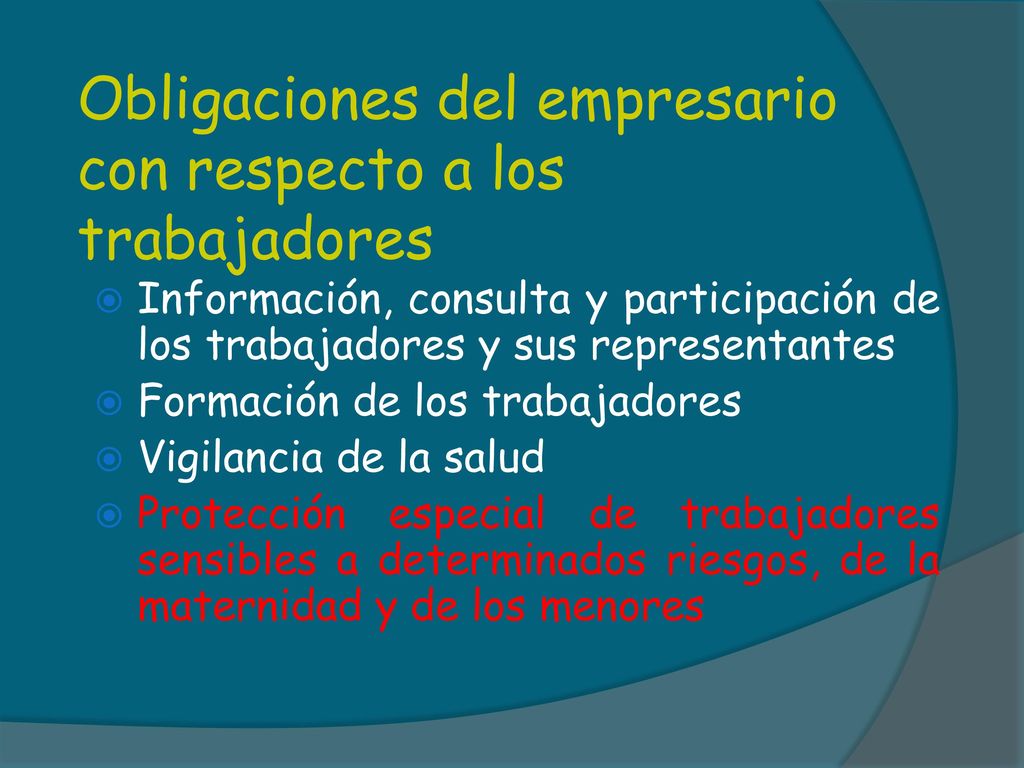 Obligaciones del empresario con respecto a los trabajadores

Información, consulta y participación de los trabajadores y sus representantes

Formación de los trabajadores

Vigilancia de la salud

Protección especial de trabajadores sensibles a determinados riesgos, de la maternidad y de los menores